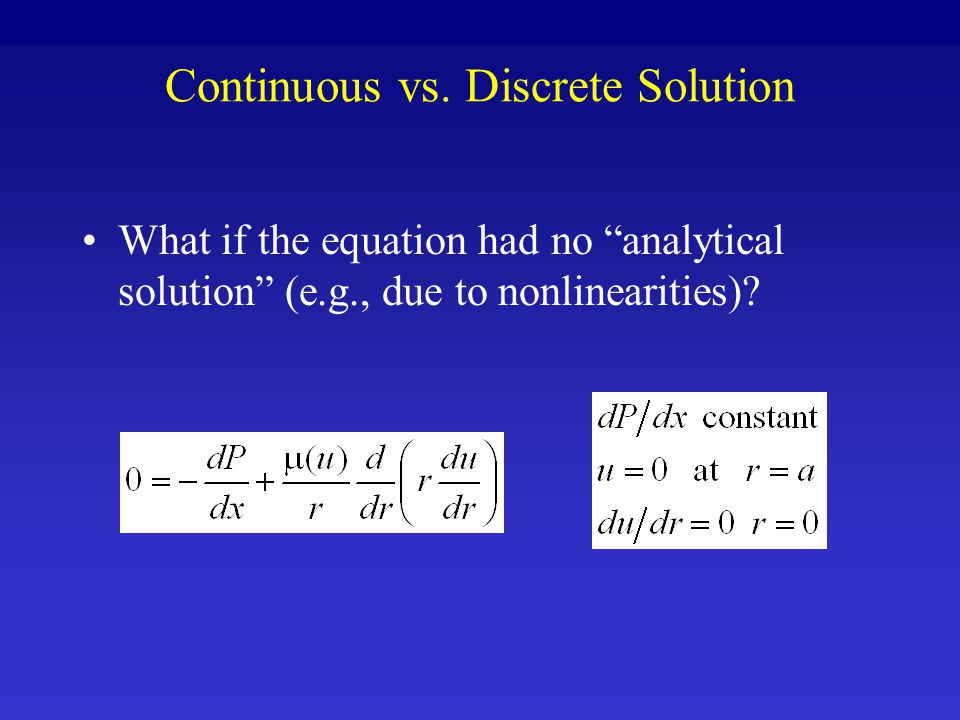 Continuous vs. Discrete Solution

• What if the equation had no “analytical solution” (e.g., due to nonlinearities)?

$0 = -\frac{dP}{dx} + \frac{\mu(u)}{r}\frac{d}{dr}\left(r\frac{du}{dr}\right)$

$dP/dx$ constant
$u = 0$ at $r = a$
$du/dr = 0$ $r = 0$